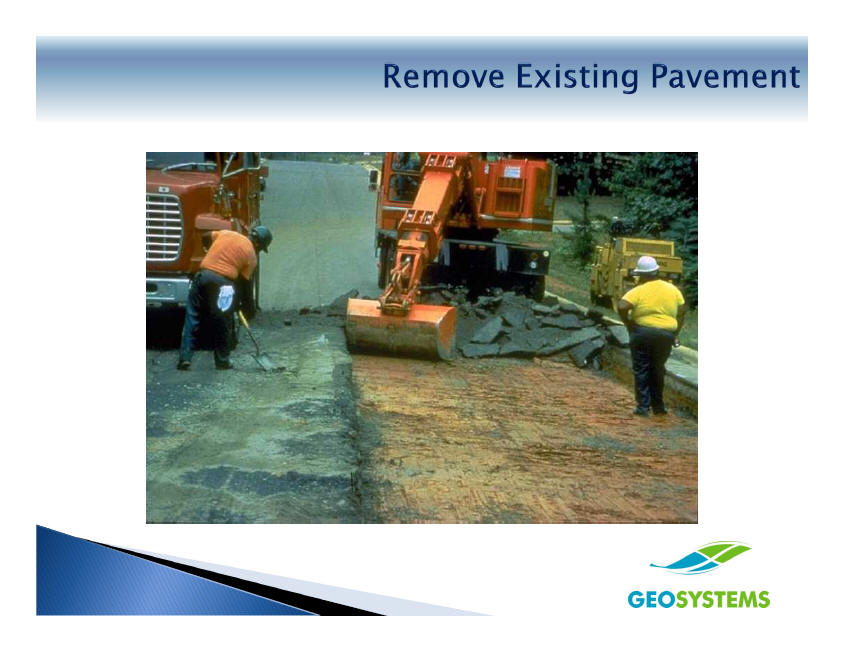 Remove Existing Pavement

GEOSYSTEMS